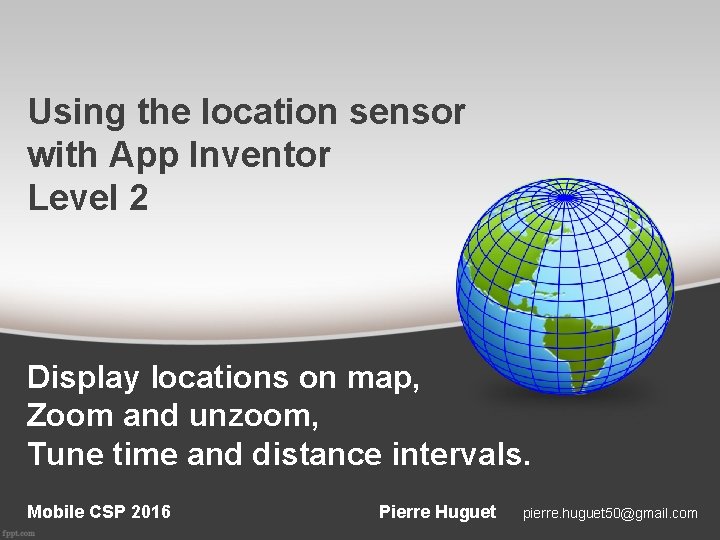 Using the location sensor with App Inventor
Level 2

Display locations on map,
Zoom and unzoom,
Tune time and distance intervals.

Mobile CSP 2016

Pierre Huguet pierre.huguet50@gmail.com

fppt.com